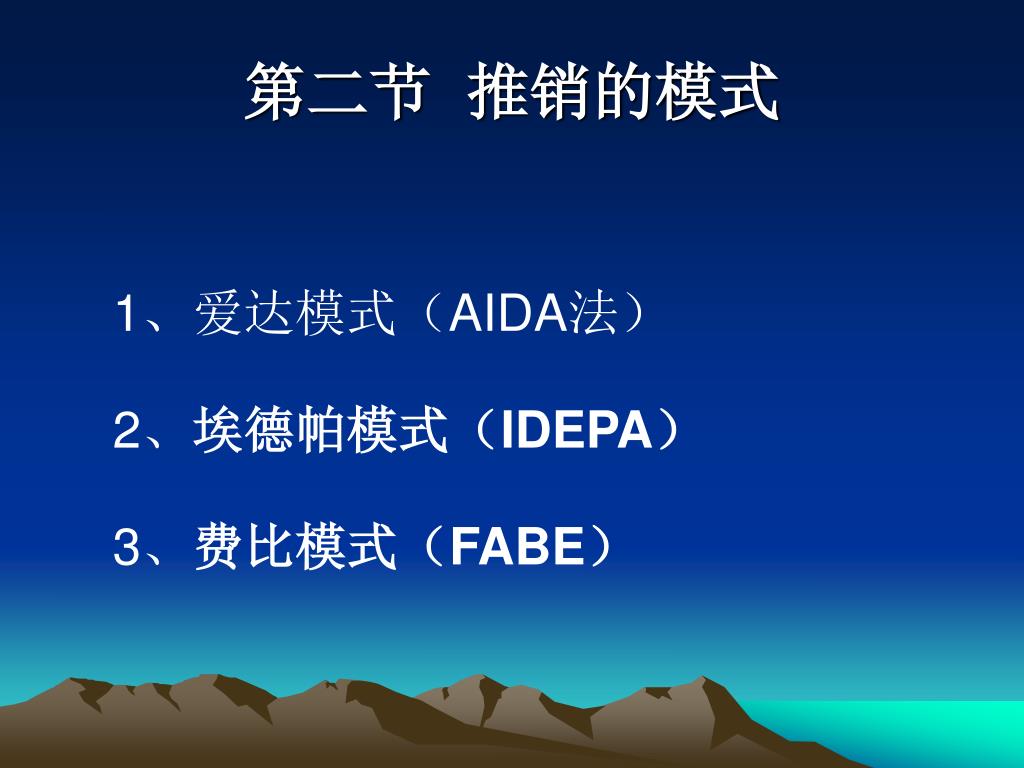 第二节 推销的模式

1、爱达模式（AIDA法）

2、埃德帕模式（IDEPA）

3、费比模式（FABE）